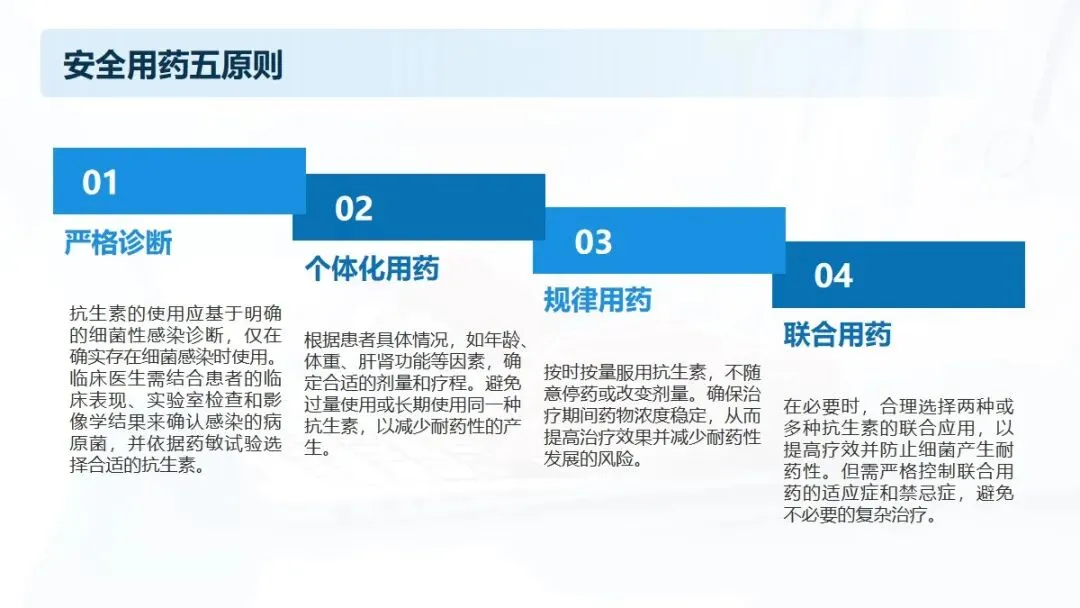 安全用药五原则

01

严格诊断

抗生素的使用应基于明确的细菌性感染诊断，仅在确实存在细菌感染时使用。临床医生需结合患者的临床表现、实验室检查和影像学结果来确认感染的病原菌，并依据药敏试验选择合适的抗生素。

02

个体化用药

根据患者具体情况，如年龄、体重、肝肾功能等因素，确定合适的剂量和疗程。避免过量使用或长期使用同一种抗生素，以减少耐药性的产生。

03

规律用药

按时按量服用抗生素，不随意停药或改变剂量。确保治疗期间药物浓度稳定，从而提高治疗效果并减少耐药性发展的风险。

04

联合用药

在必要时，合理选择两种或多种抗生素的联合应用，以提高疗效并防止细菌产生耐药性。但需严格控制联合用药的适应症和禁忌症，避免不必要的复杂治疗。